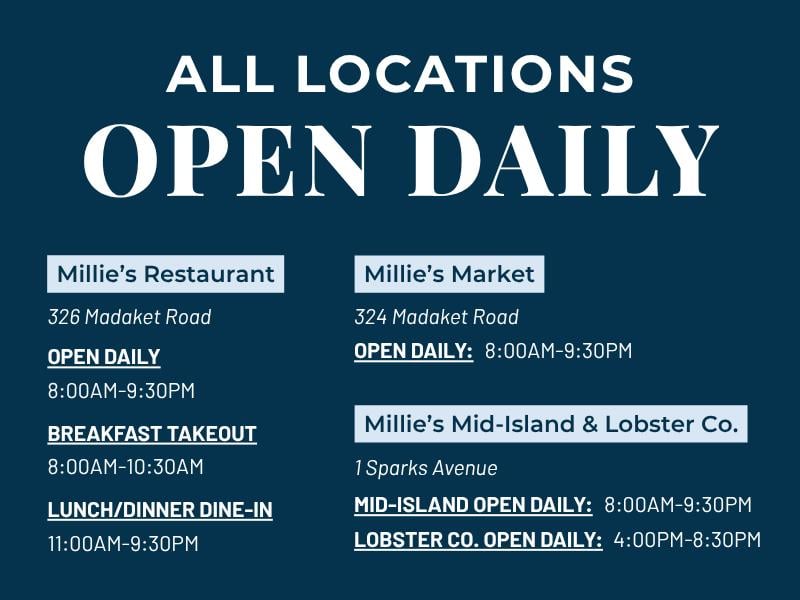 ALL LOCATIONS
OPEN DAILY

Millie's Restaurant

326 Madaket Road

OPEN DAILY

8:00AM-9:30PM

BREAKFAST TAKEOUT

8:00AM-10:30AM

LUNCH/DINNER DINE-IN

11:00AM-9:30PM

Millie's Market

324 Madaket Road

OPEN DAILY: 8:00AM-9:30PM

Millie's Mid-Island & Lobster Co.

1 Sparks Avenue

MID-ISLAND OPEN DAILY: 8:00AM-9:30PM

LOBSTER CO. OPEN DAILY: 4:00PM-8:30PM